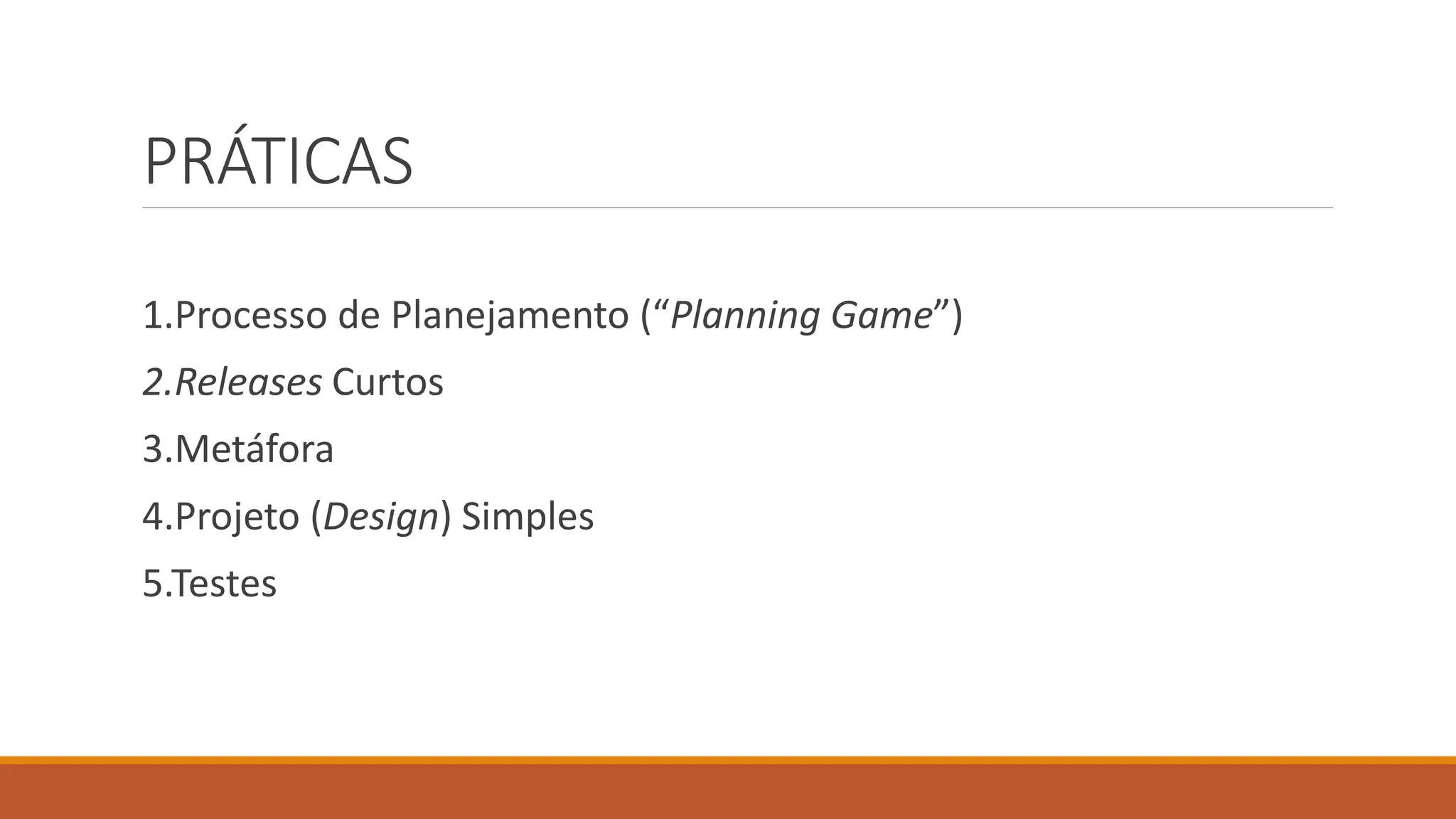 PRÁTICAS

1.Processo de Planejamento (“Planning Game”)

2.Releases Curtos

3.Metáfora

4.Projeto (Design) Simples

5.Testes